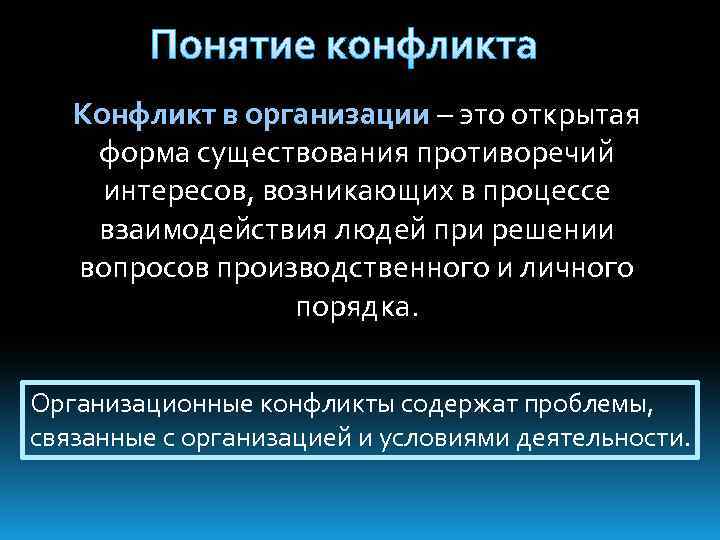 Понятие конфликта

Конфликт в организации – это открытая форма существования противоречий интересов, возникающих в процессе взаимодействия людей при решении вопросов производственного и личного порядка.

Организационные конфликты содержат проблемы, связанные с организацией и условиями деятельности.